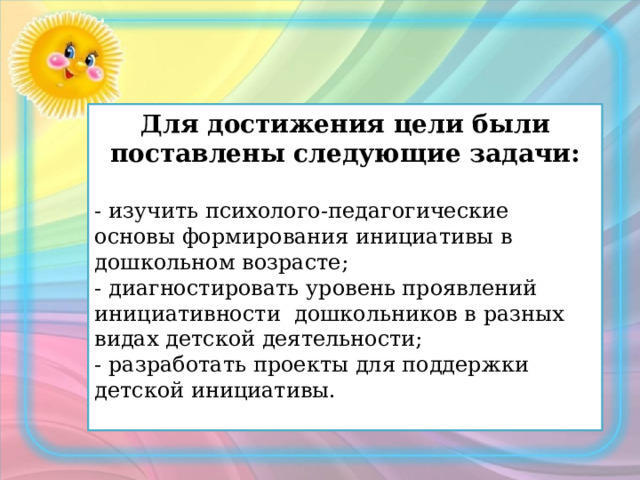 Для достижения цели были поставлены следующие задачи:

- изучить психолого-педагогические основы формирования инициативы в дошкольном возрасте;
- диагностировать уровень проявлений инициативности дошкольников в разных видах детской деятельности;
- разработать проекты для поддержки детской инициативы.